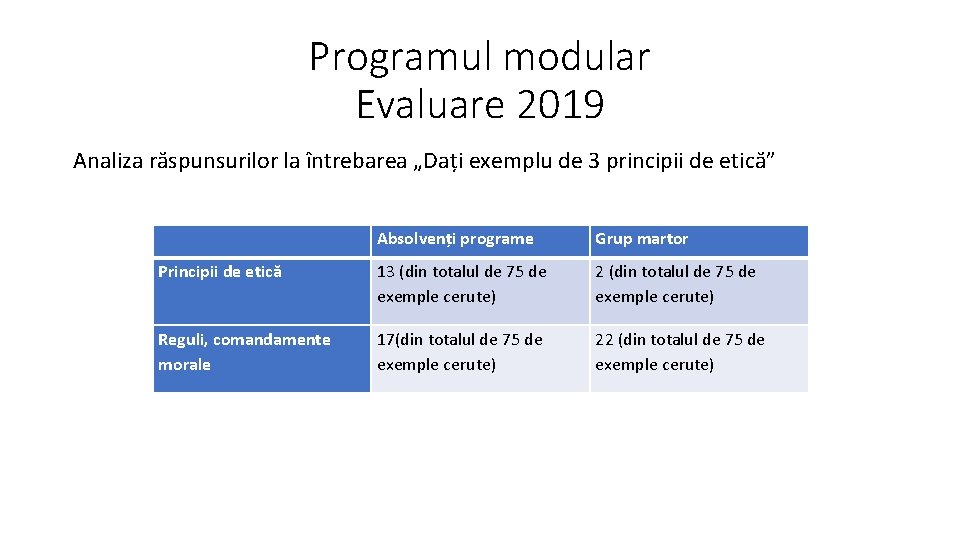 Programul modular
Evaluare 2019

Analiza răspunsurilor la întrebarea „Dați exemplu de 3 principii de etică”

| | Absolvenți programe | Grup martor |
|---|---|---|
| Principii de etică | 13 (din totalul de 75 de exemple cerute) | 2 (din totalul de 75 de exemple cerute) |
| Reguli, comandamente morale | 17(din totalul de 75 de exemple cerute) | 22 (din totalul de 75 de exemple cerute) |